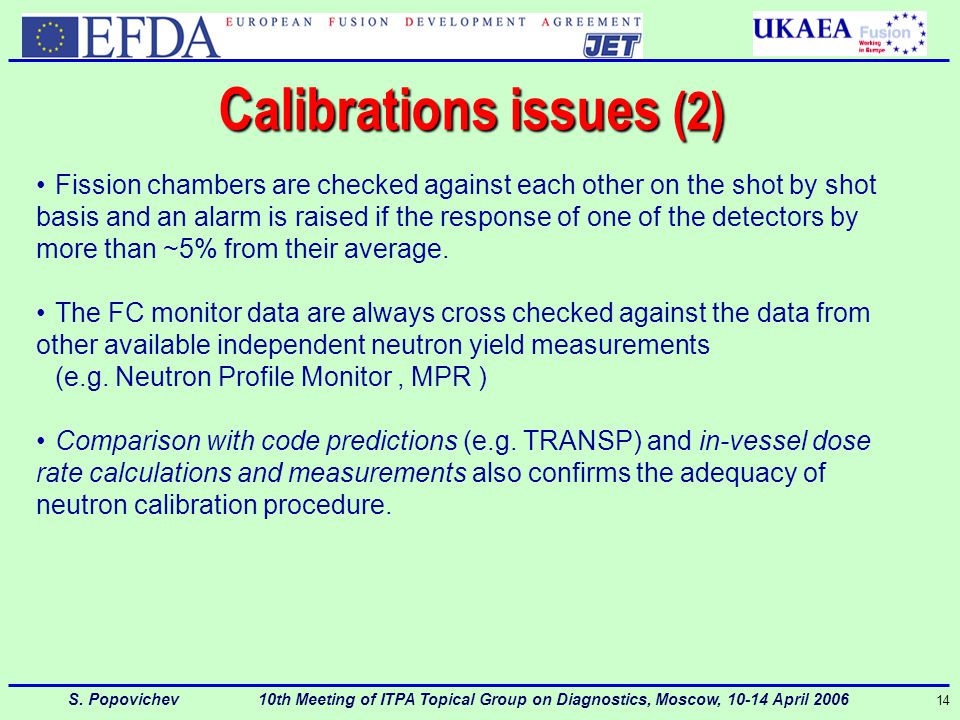 EFDA EUROPEAN FUSION DEVELOPMENT AGREEMENT
JET
UKAEA Fusion Working in Europe

Calibrations issues (2)

• Fission chambers are checked against each other on the shot by shot basis and an alarm is raised if the response of one of the detectors by more than ~5% from their average.

• The FC monitor data are always cross checked against the data from other available independent neutron yield measurements (e.g. Neutron Profile Monitor , MPR )

• Comparison with code predictions (e.g. TRANSP) and in-vessel dose rate calculations and measurements also confirms the adequacy of neutron calibration procedure.

S. Popovichev 10th Meeting of ITPA Topical Group on Diagnostics, Moscow, 10-14 April 2006 14